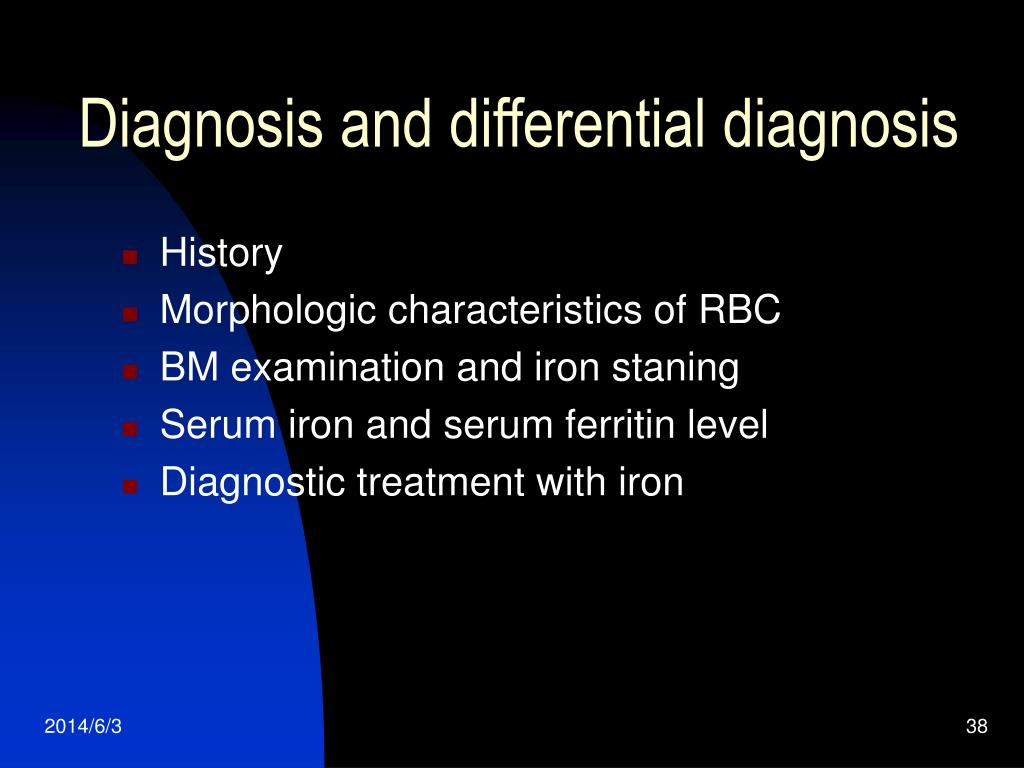 Diagnosis and differential diagnosis

- History
- Morphologic characteristics of RBC
- BM examination and iron staning
- Serum iron and serum ferritin level
- Diagnostic treatment with iron

2014/6/3

38